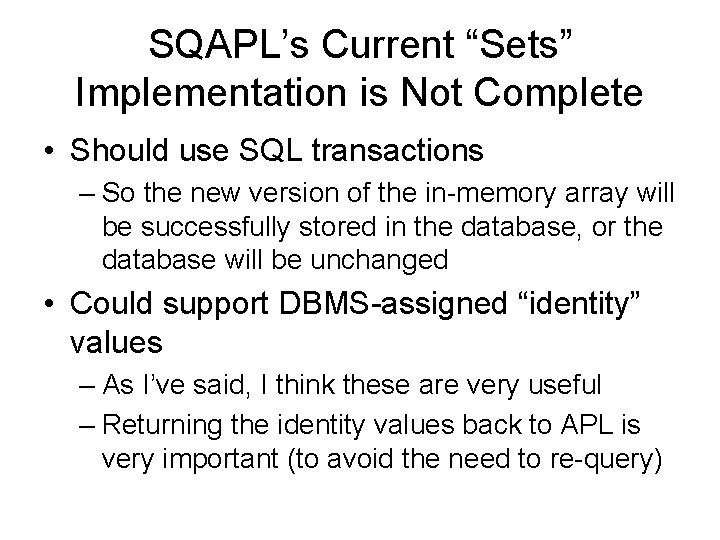 SQAPL’s Current “Sets” Implementation is Not Complete

• Should use SQL transactions
– So the new version of the in-memory array will be successfully stored in the database, or the database will be unchanged

• Could support DBMS-assigned “identity” values
– As I’ve said, I think these are very useful
– Returning the identity values back to APL is very important (to avoid the need to re-query)